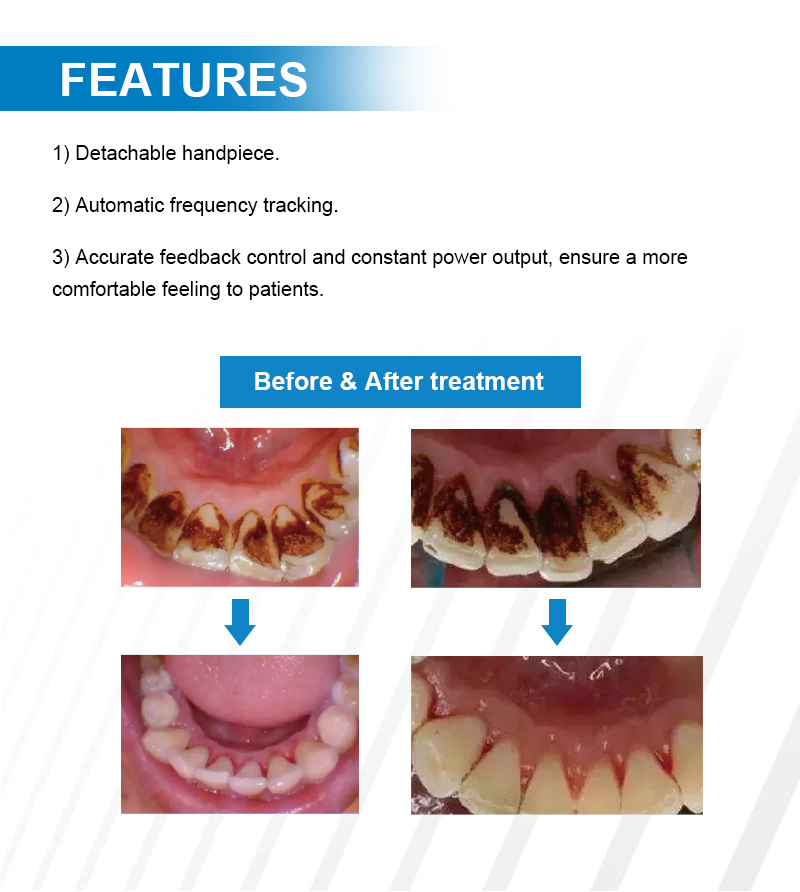 FEATURES

1) Detachable handpiece.

2) Automatic frequency tracking.

3) Accurate feedback control and constant power output, ensure a more comfortable feeling to patients.

Before & After treatment